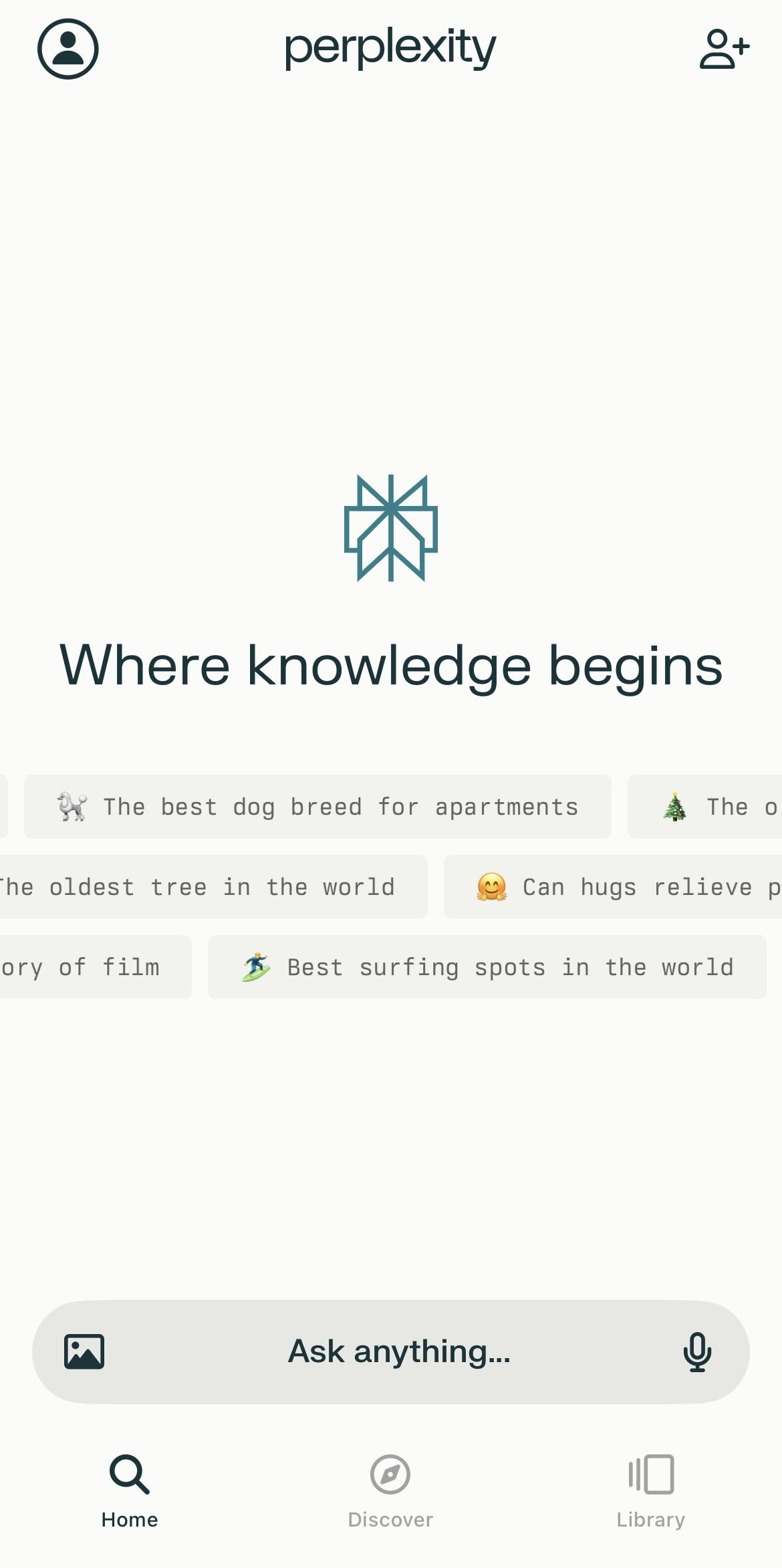 perplexity

Where knowledge begins

🐩 The best dog breed for apartments

🎄 The o

he oldest tree in the world

🤗 Can hugs relieve p

ory of film

🏄 Best surfing spots in the world

Ask anything...

Home

Discover

Library